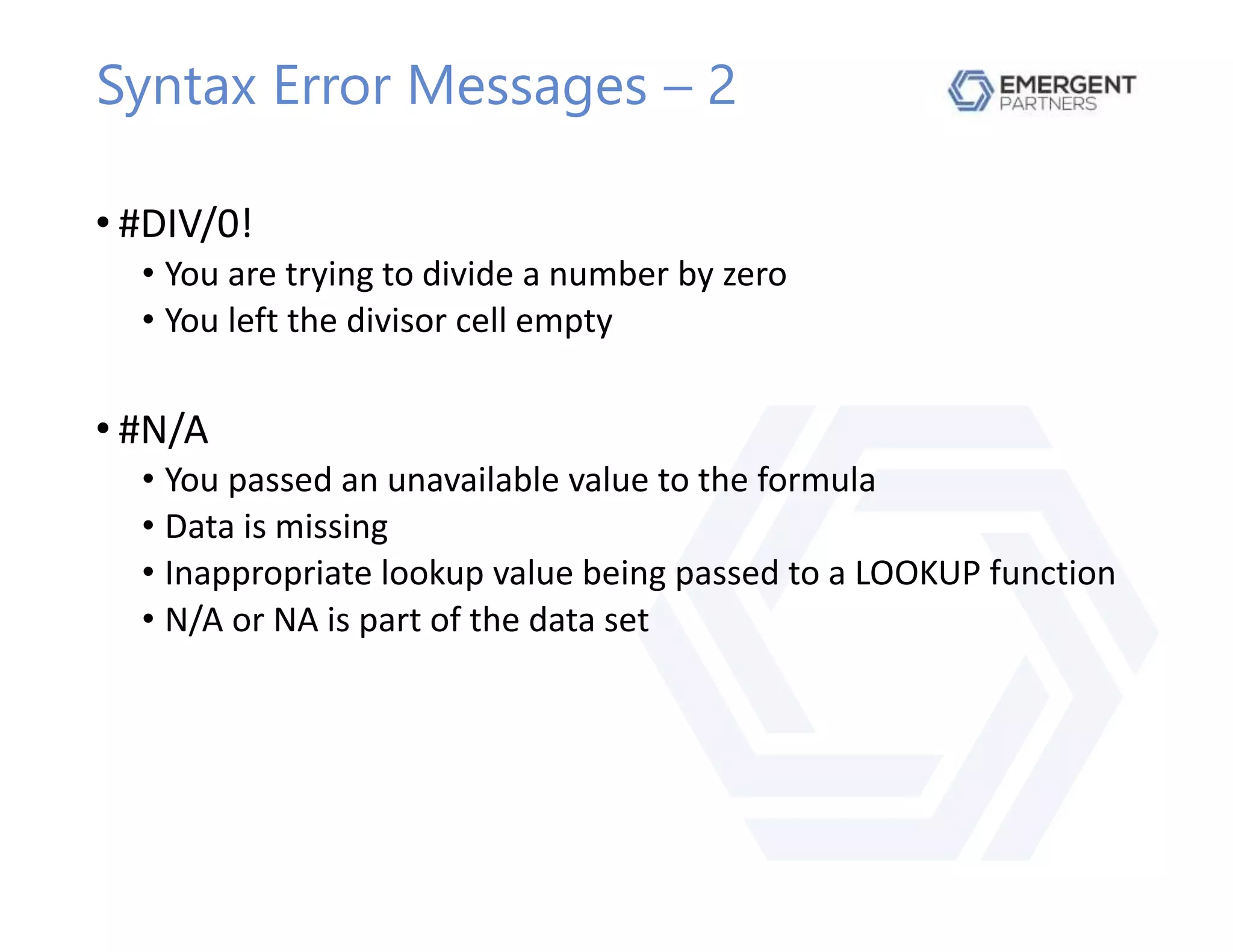 Syntax Error Messages – 2

EMERGENT PARTNERS

• #DIV/0!
 • You are trying to divide a number by zero
 • You left the divisor cell empty

• #N/A
 • You passed an unavailable value to the formula
 • Data is missing
 • Inappropriate lookup value being passed to a LOOKUP function
 • N/A or NA is part of the data set